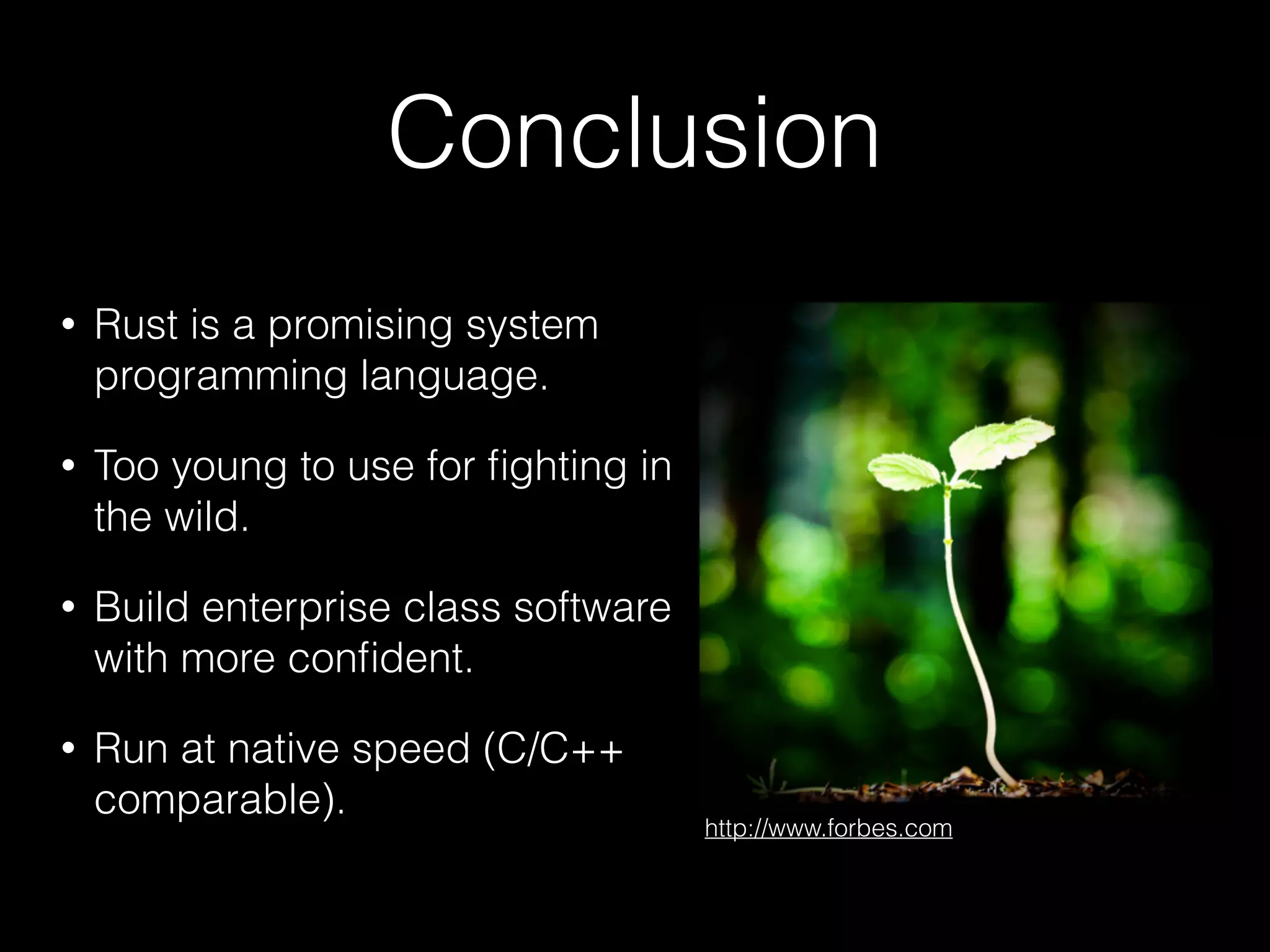 Conclusion

• Rust is a promising system programming language.

• Too young to use for fighting in the wild.

• Build enterprise class software with more confident.

• Run at native speed (C/C++ comparable).

http://www.forbes.com